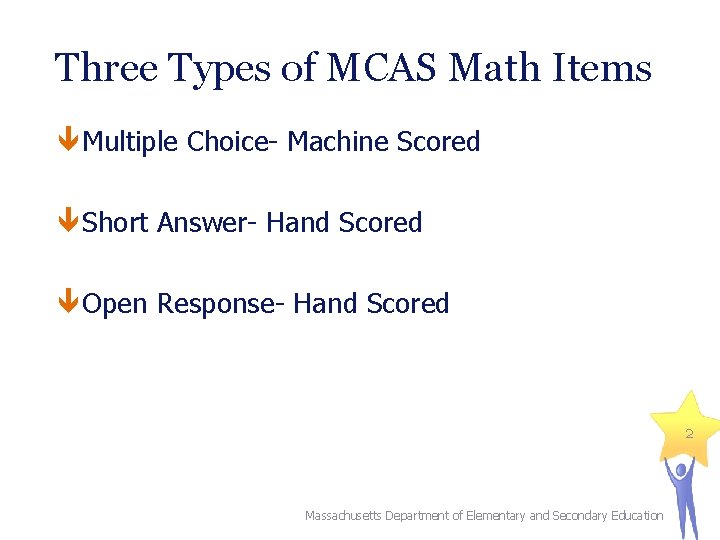 Three Types of MCAS Math Items

Multiple Choice- Machine Scored

Short Answer- Hand Scored

Open Response- Hand Scored

2

Massachusetts Department of Elementary and Secondary Education